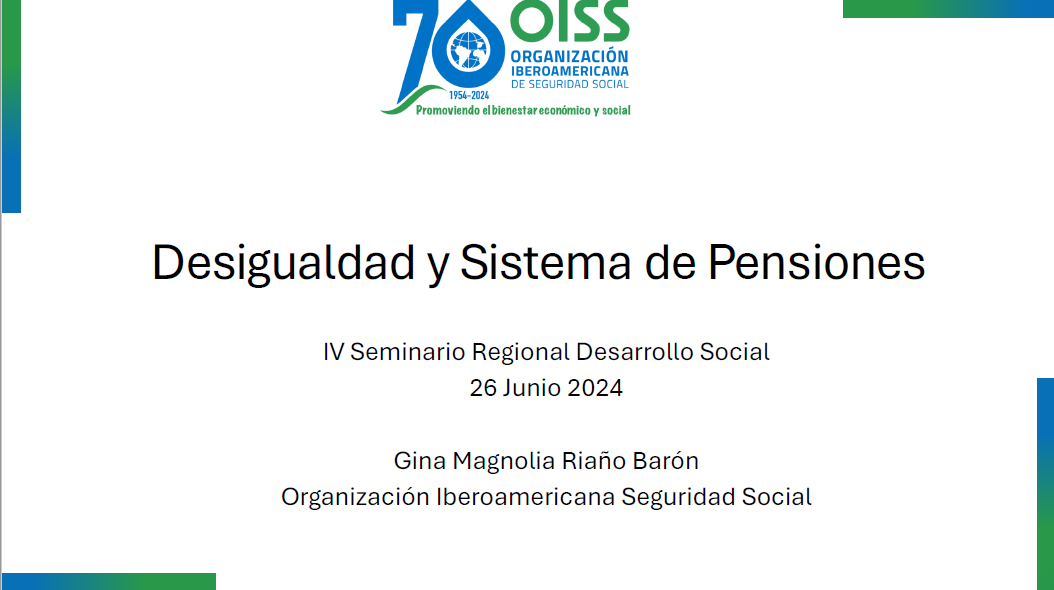 70 OISS
ORGANIZACIÓN IBEROAMERICANA DE SEGURIDAD SOCIAL
1954-2024
Promoviendo el bienestar económico y social

Desigualdad y Sistema de Pensiones

IV Seminario Regional Desarrollo Social
26 Junio 2024

Gina Magnolia Riaño Barón
Organización Iberoamericana Seguridad Social